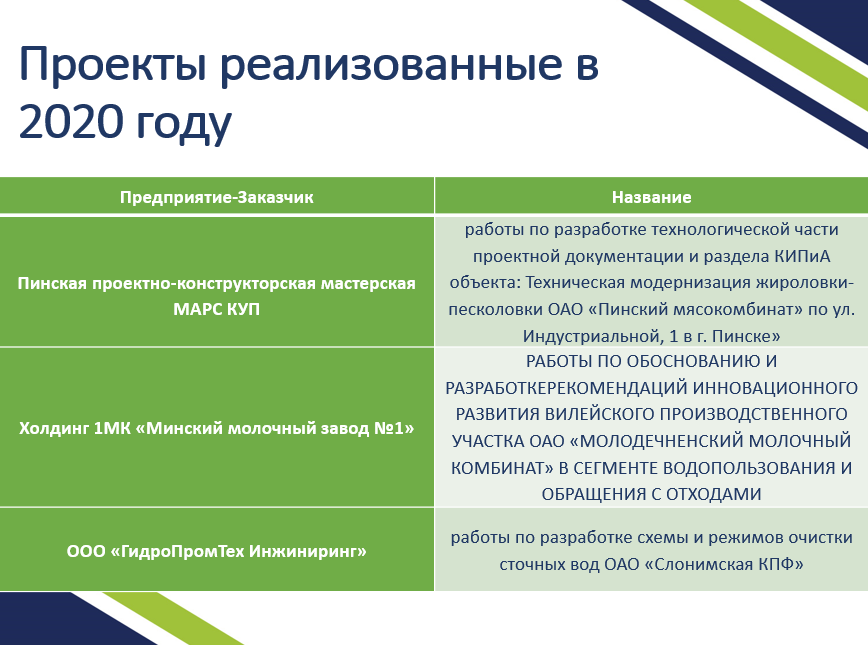 Проекты реализованные в 2020 году

| Предприятие-Заказчик | Название |
|---|---|
| Пинская проектно-конструкторская мастерская МАРС КУП | работы по разработке технологической части проектной документации и раздела КИПиА объекта: Техническая модернизация жироловки-песколовки ОАО «Пинский мясокомбинат» по ул. Индустриальной, 1 в г. Пинске» |
| Холдинг 1МК «Минский молочный завод №1» | РАБОТЫ ПО ОБОСНОВАНИЮ И РАЗРАБОТКЕРЕКОМЕНДАЦИЙ ИННОВАЦИОННОГО РАЗВИТИЯ ВИЛЕЙСКОГО ПРОИЗВОДСТВЕННОГО УЧАСТКА ОАО «МОЛОДЕЧНЕНСКИЙ МОЛОЧНЫЙ КОМБИНАТ» В СЕГМЕНТЕ ВОДОПОЛЬЗОВАНИЯ И ОБРАЩЕНИЯ С ОТХОДАМИ |
| ООО «ГидроПромТех Инжиниринг» | работы по разработке схемы и режимов очистки сточных вод ОАО «Слонимская КПФ» |